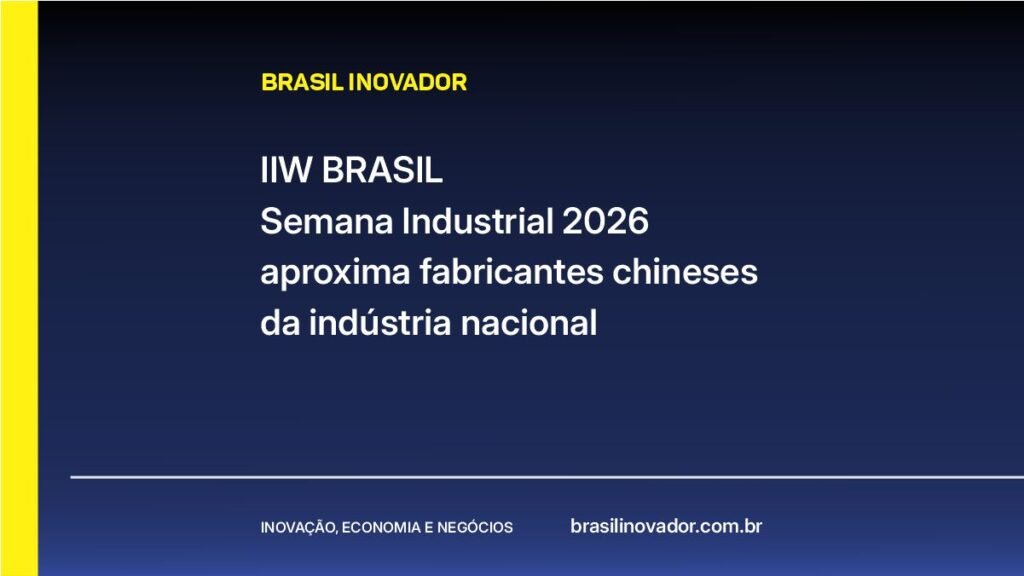 BRASIL INOVADOR

IIW BRASIL
Semana Industrial 2026
aproxima fabricantes chineses
da indústria nacional

INOVAÇÃO, ECONOMIA E NEGÓCIOS

brasilinovador.com.br